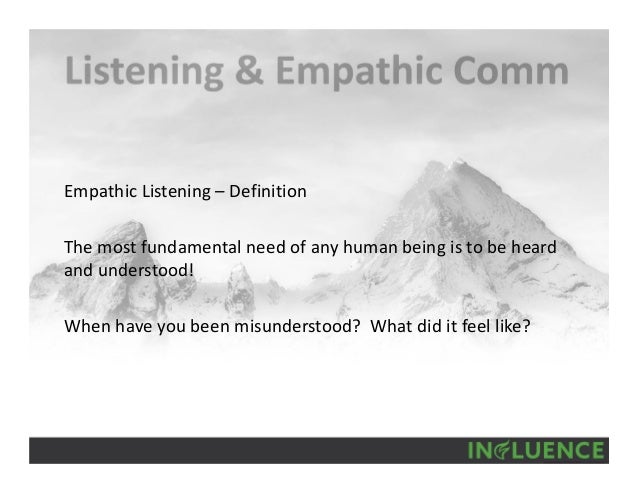 Listening & Empathic Comm

Empathic Listening – Definition

The most fundamental need of any human being is to be heard and understood!

When have you been misunderstood? What did it feel like?

INFLUENCE